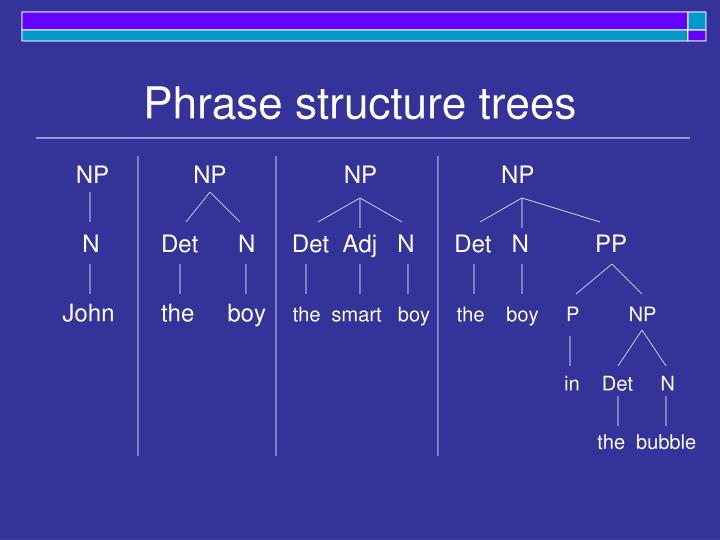 Phrase structure trees

NP
N
John

NP
Det N
the boy

NP
Det Adj N
the smart boy

NP
Det N PP
the boy P NP
in Det N
the bubble